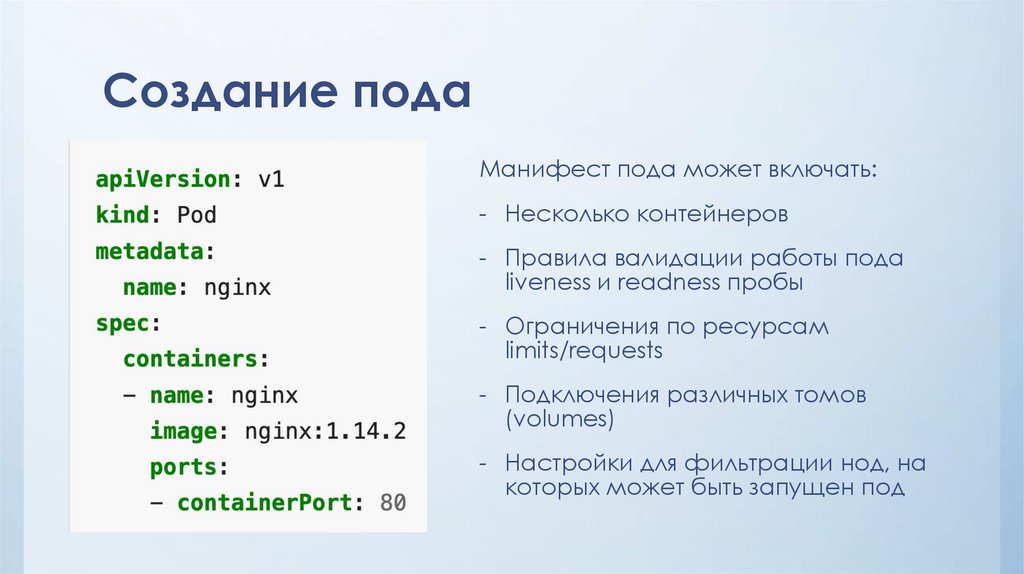 Создание пода

apiVersion: v1
kind: Pod
metadata:
  name: nginx
spec:
  containers:
  – name: nginx
    image: nginx:1.14.2
    ports:
    – containerPort: 80

Манифест пода может включать:

- Несколько контейнеров

- Правила валидации работы пода liveness и readness пробы

- Ограничения по ресурсам limits/requests

- Подключения различных томов (volumes)

- Настройки для фильтрации нод, на которых может быть запущен под